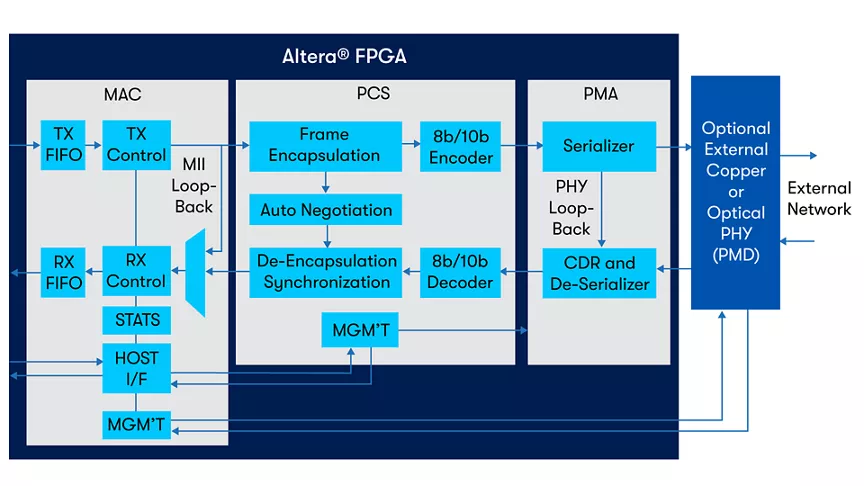 Altera® FPGA

MAC

TX FIFO

TX Control

MII Loop-Back

RX FIFO

RX Control

STATS

HOST I/F

MGM'T

PCS

Frame Encapsulation

8b/10b Encoder

Auto Negotiation

De-Encapsulation Synchronization

8b/10b Decoder

MGM'T

PMA

Serializer

PHY Loop-Back

CDR and De-Serializer

Optional External Copper or Optical PHY (PMD)

External Network